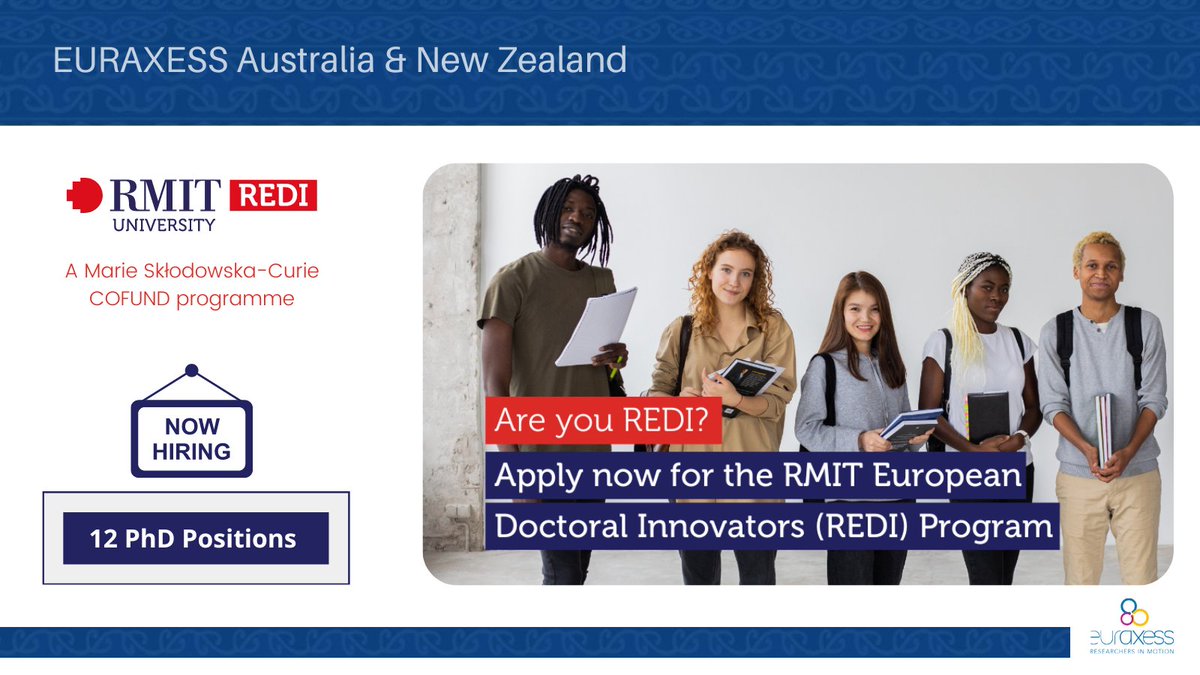 EURAXESS Australia & New Zealand

RMIT UNIVERSITY REDI

A Marie Skłodowska-Curie COFUND programme

NOW HIRING

12 PhD Positions

Are you REDI?

Apply now for the RMIT European Doctoral Innovators (REDI) Program

euraxess
RESEARCHERS IN MOTION